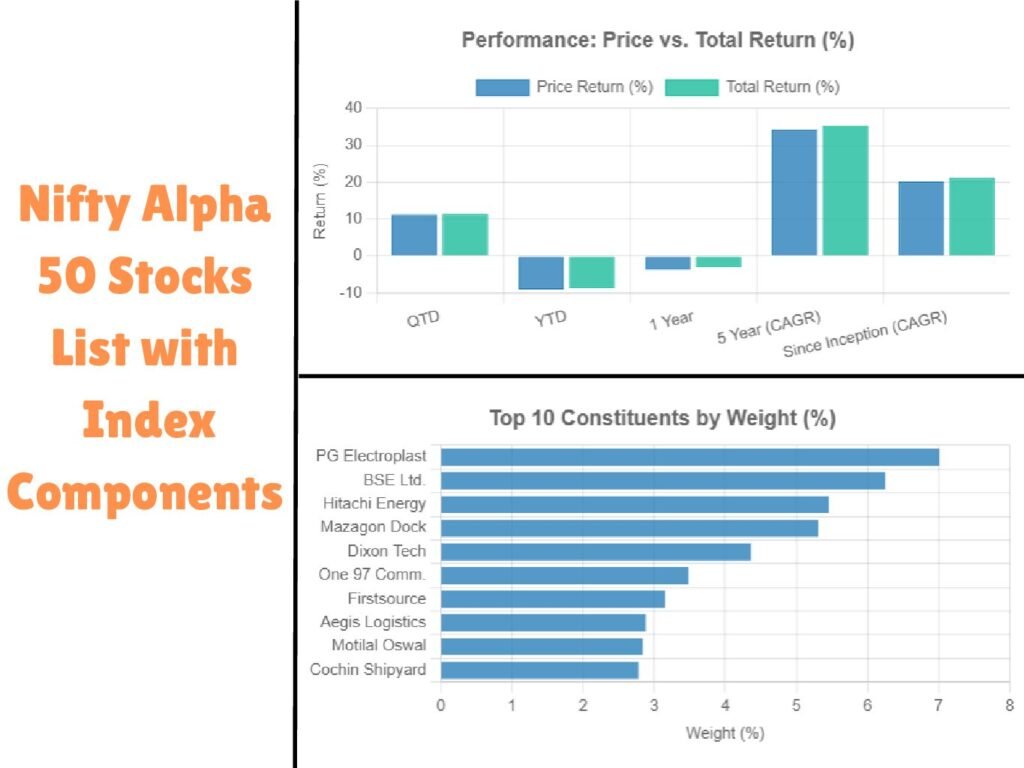 Nifty Alpha 50 Stocks List with Index Components

Performance: Price vs. Total Return (%)

Price Return (%) Total Return (%)

Return (%)

40
30
20
10
0
-10

QTD YTD 1 Year 5 Year (CAGR) Since Inception (CAGR)

Top 10 Constituents by Weight (%)

PG Electroplast
BSE Ltd.
Hitachi Energy
Mazagon Dock
Dixon Tech
One 97 Comm.
Firstsource
Aegis Logistics
Motilal Oswal
Cochin Shipyard

0 1 2 3 4 5 6 7 8

Weight (%)